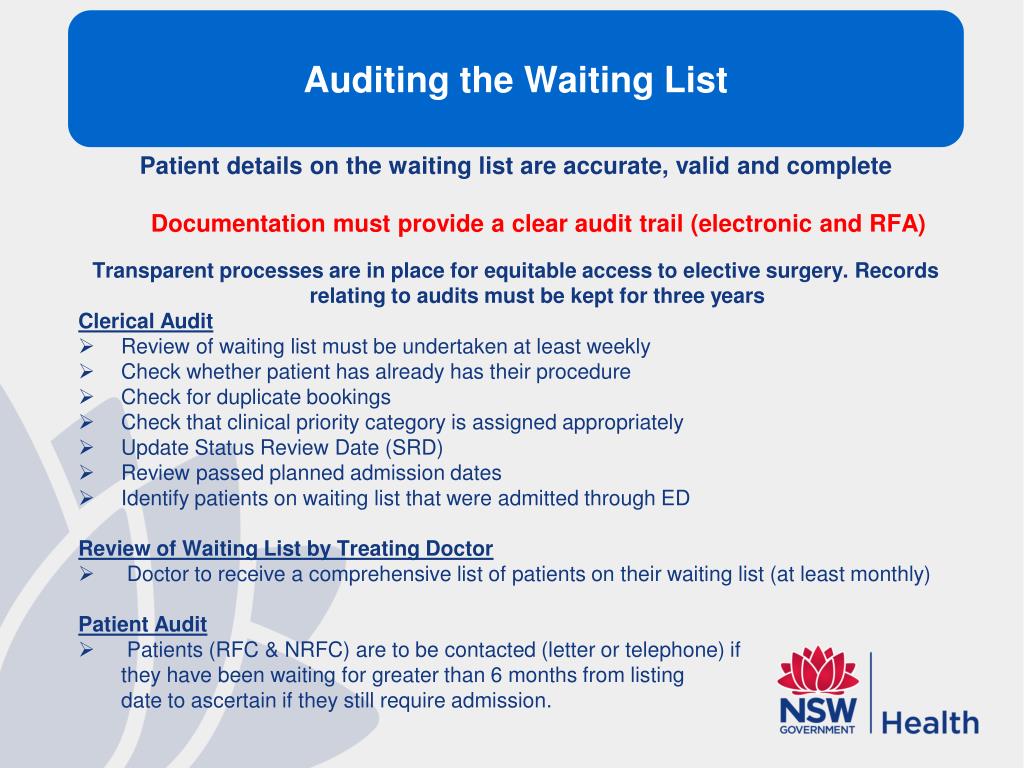 Auditing the Waiting List

Patient details on the waiting list are accurate, valid and complete

Documentation must provide a clear audit trail (electronic and RFA)

Transparent processes are in place for equitable access to elective surgery. Records relating to audits must be kept for three years

Clerical Audit
➢ Review of waiting list must be undertaken at least weekly
➢ Check whether patient has already has their procedure
➢ Check for duplicate bookings
➢ Check that clinical priority category is assigned appropriately
➢ Update Status Review Date (SRD)
➢ Review passed planned admission dates
➢ Identify patients on waiting list that were admitted through ED

Review of Waiting List by Treating Doctor
➢ Doctor to receive a comprehensive list of patients on their waiting list (at least monthly)

Patient Audit
➢ Patients (RFC & NRFC) are to be contacted (letter or telephone) if they have been waiting for greater than 6 months from listing date to ascertain if they still require admission.

NSW GOVERNMENT Health